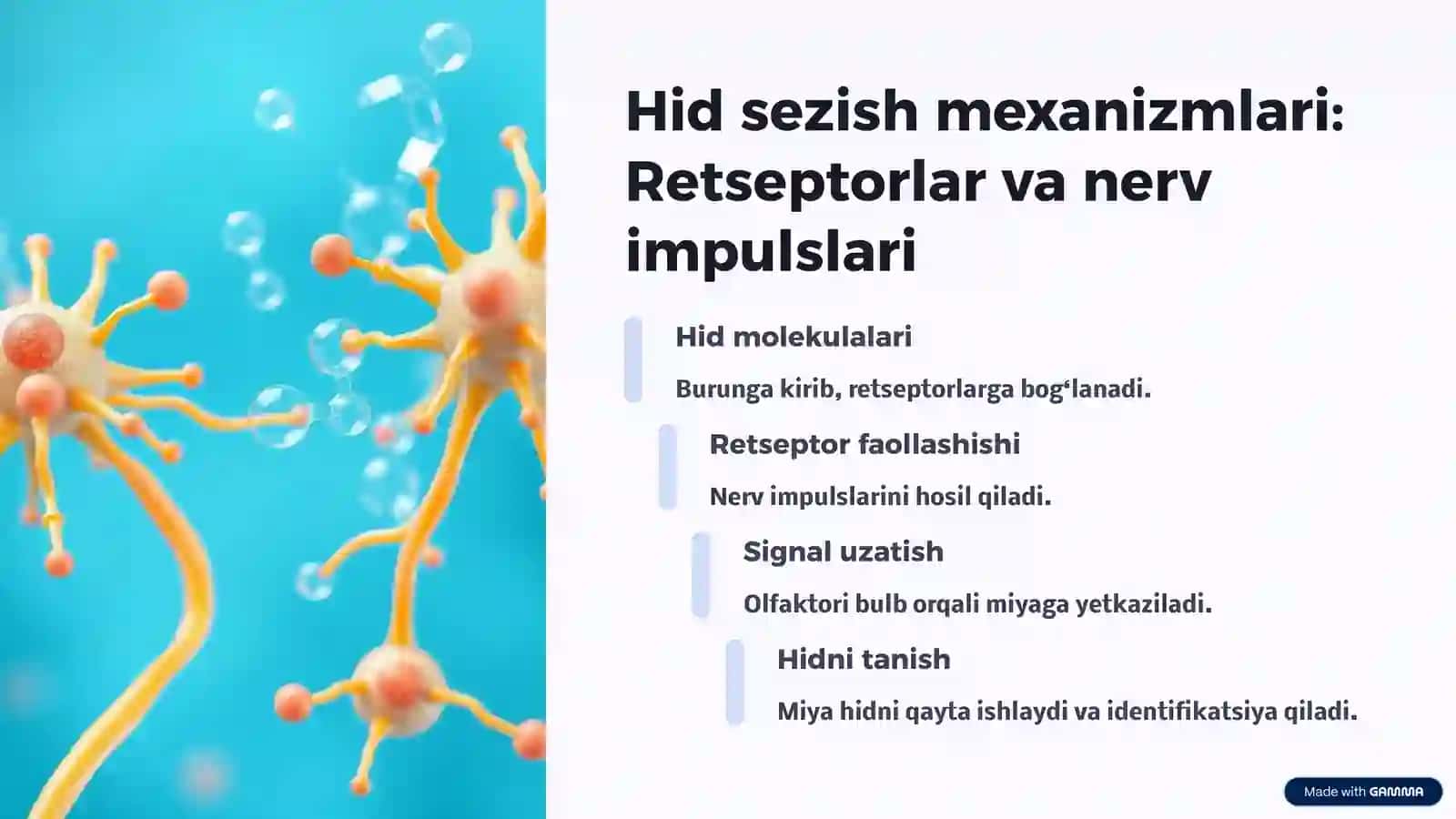 Hid sezish mexanizmlari: Retseptorlar va nerv impulslari

Hid molekulalari

Burunga kirib, retseptorlarga bog‘lanadi.

Retseptor faollashishi

Nerv impulslarini hosil qiladi.

Signal uzatish

Olfaktori bulb orqali miyaga yetkaziladi.

Hidni tanish

Miya hidni qayta ishlaydi va identifikatsiya qiladi.

Made with GAMMA